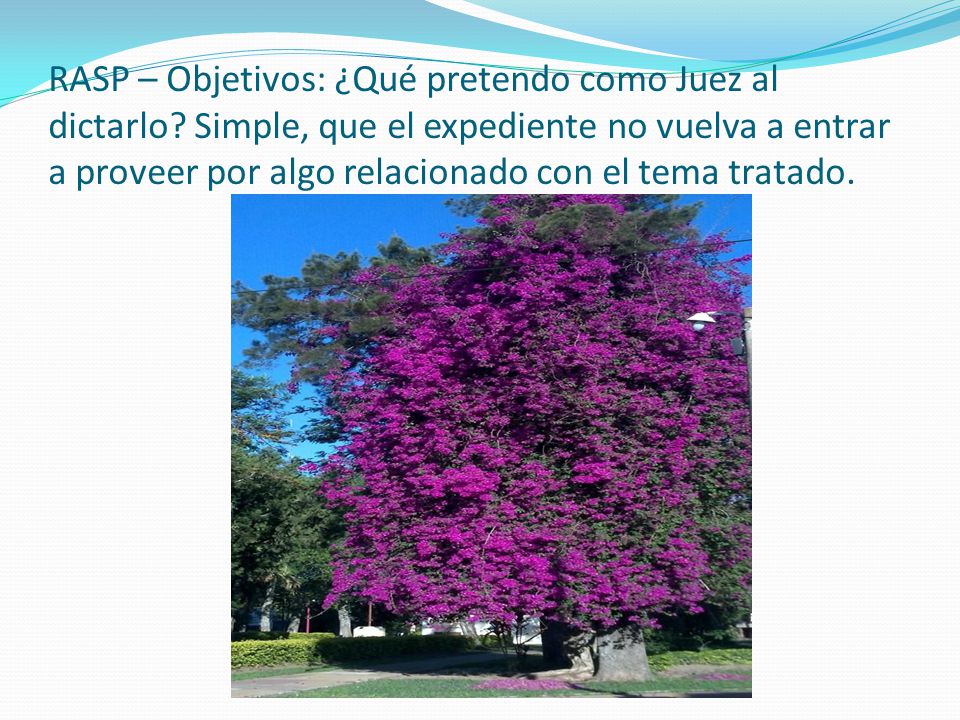 RASP – Objetivos: ¿Qué pretendo como Juez al dictarlo? Simple, que el expediente no vuelva a entrar a proveer por algo relacionado con el tema tratado.